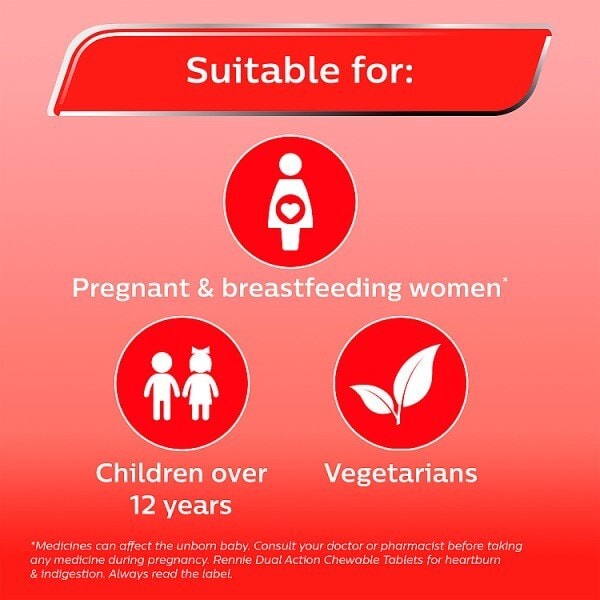 Suitable for:

Pregnant & breastfeeding women*

Children over 12 years

Vegetarians

*Medicines can affect the unborn baby. Consult your doctor or pharmacist before taking any medicine during pregnancy. Rennie Dual Action Chewable Tablets for heartburn & indigestion. Always read the label.